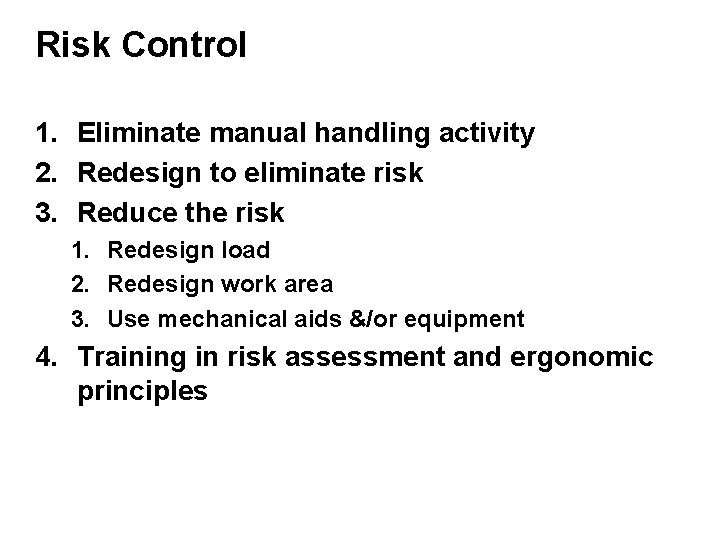 Risk Control

1. Eliminate manual handling activity
2. Redesign to eliminate risk
3. Reduce the risk
   1. Redesign load
   2. Redesign work area
   3. Use mechanical aids &/or equipment
4. Training in risk assessment and ergonomic principles